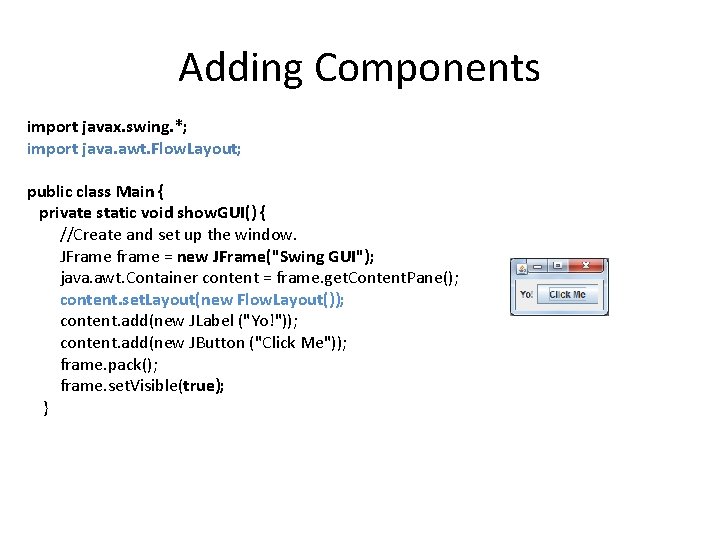 Adding Components

import javax.swing.*;
import java.awt.FlowLayout;

public class Main {
  private static void showGUI() {
    //Create and set up the window.
    JFrame frame = new JFrame("Swing GUI");
    java.awt.Container content = frame.getContentPane();
    content.setLayout(new FlowLayout());
    content.add(new JLabel ("Yo!"));
    content.add(new JButton ("Click Me"));
    frame.pack();
    frame.setVisible(true);
  }

Yo! Click Me